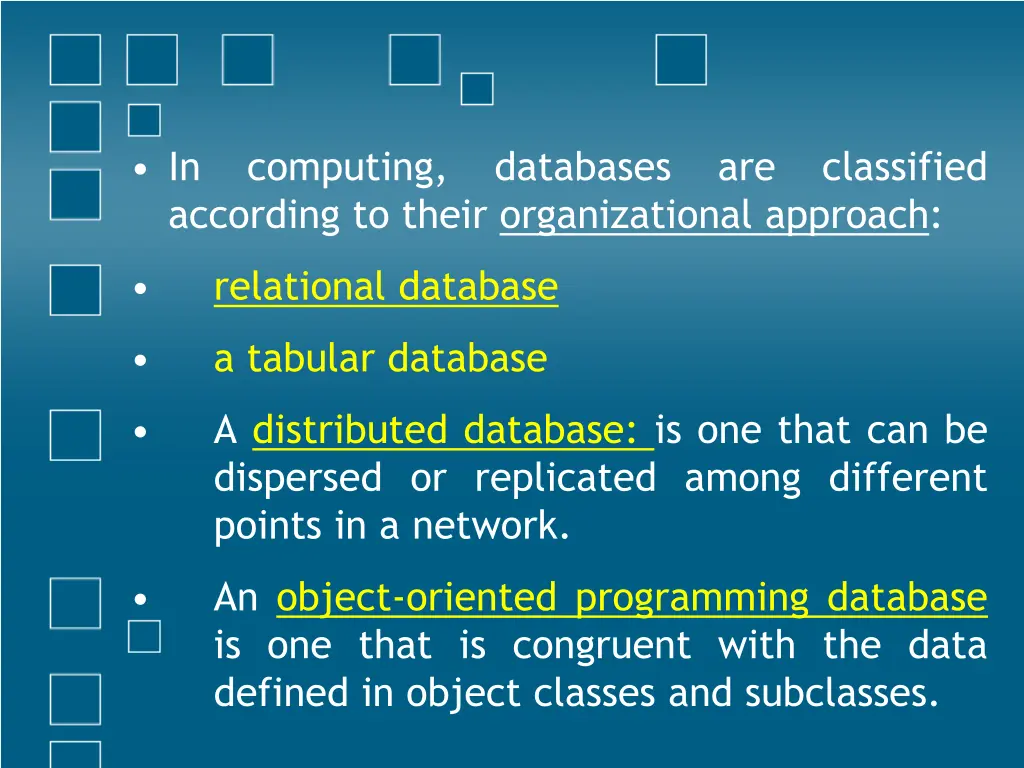 • In computing, databases are classified according to their organizational approach:

• relational database

• a tabular database

• A distributed database: is one that can be dispersed or replicated among different points in a network.

• An object-oriented programming database is one that is congruent with the data defined in object classes and subclasses.